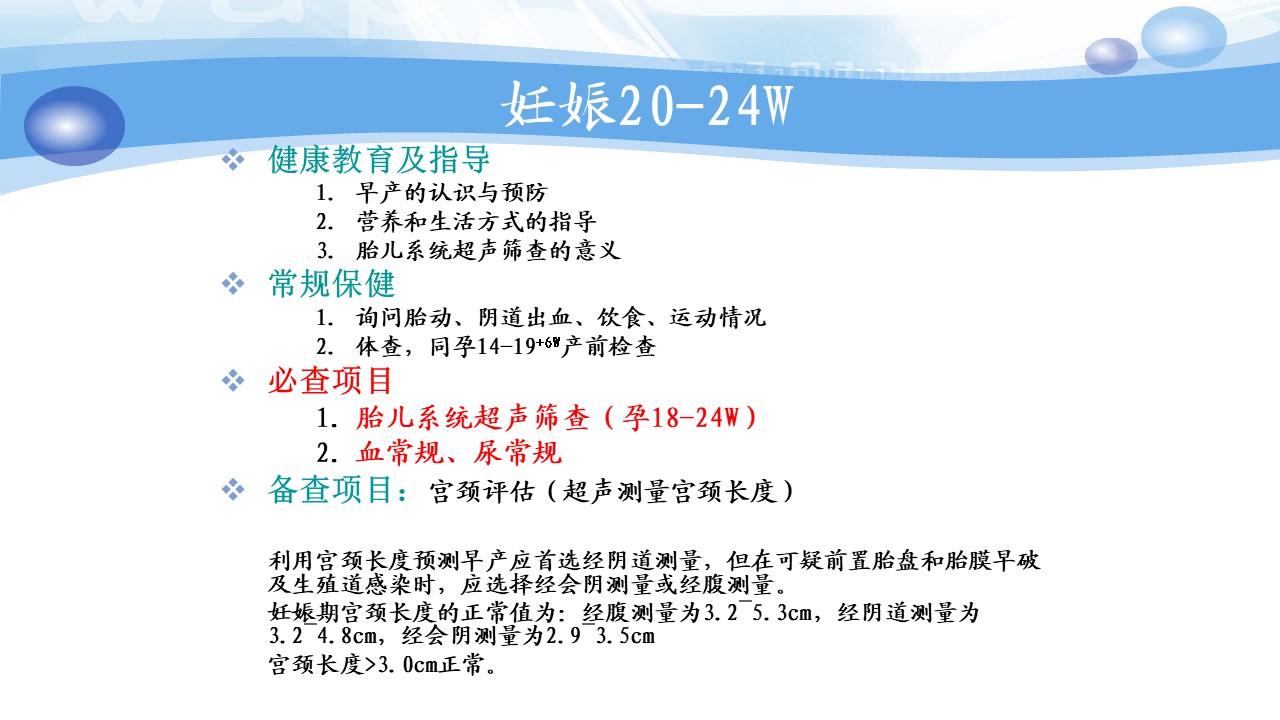 妊娠20-24W

❖ 健康教育及指导
1. 早产的认识与预防
2. 营养和生活方式的指导
3. 胎儿系统超声筛查的意义

❖ 常规保健
1. 询问胎动、阴道出血、饮食、运动情况
2. 体查，同孕14-19$^{+6W}$产前检查

❖ 必查项目
1. 胎儿系统超声筛查（孕18-24W）
2. 血常规、尿常规

❖ 备查项目：宫颈评估（超声测量宫颈长度）

利用宫颈长度预测早产应首选经阴道测量，但在可疑前置胎盘和胎膜早破及生殖道感染时，应选择经会阴测量或经腹测量。
妊娠期宫颈长度的正常值为：经腹测量为3.2¯5.3cm，经阴道测量为3.2¯4.8cm，经会阴测量为2.9¯3.5cm
宫颈长度>3.0cm正常。